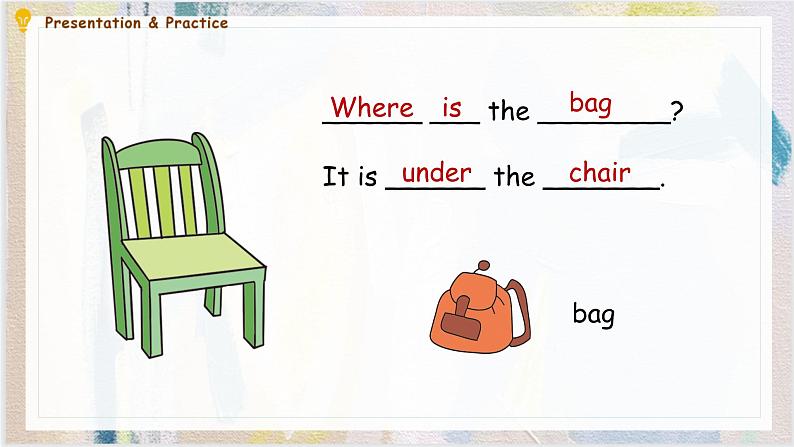 Presentation & Practice

Where is the bag?

It is under the chair.

bag